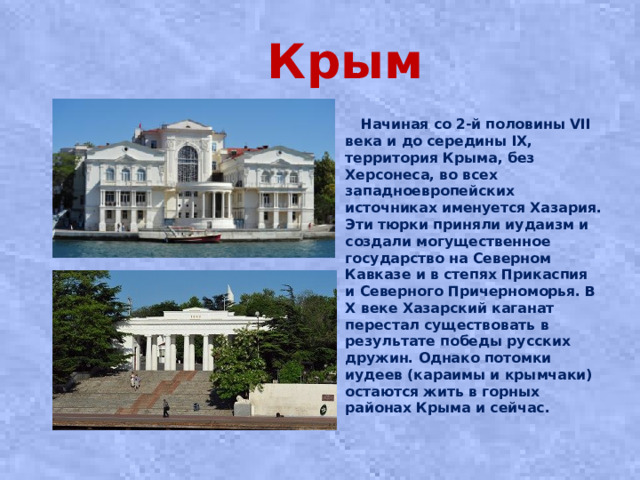 Крым

Начиная со 2-й половины VII века и до середины IX, территория Крыма, без Херсонеса, во всех западноевропейских источниках именуется Хазария. Эти тюрки приняли иудаизм и создали могущественное государство на Северном Кавказе и в степях Прикаспия и Северного Причерноморья. В X веке Хазарский каганат перестал существовать в результате победы русских дружин. Однако потомки иудеев (караимы и крымчаки) остаются жить в горных районах Крыма и сейчас.